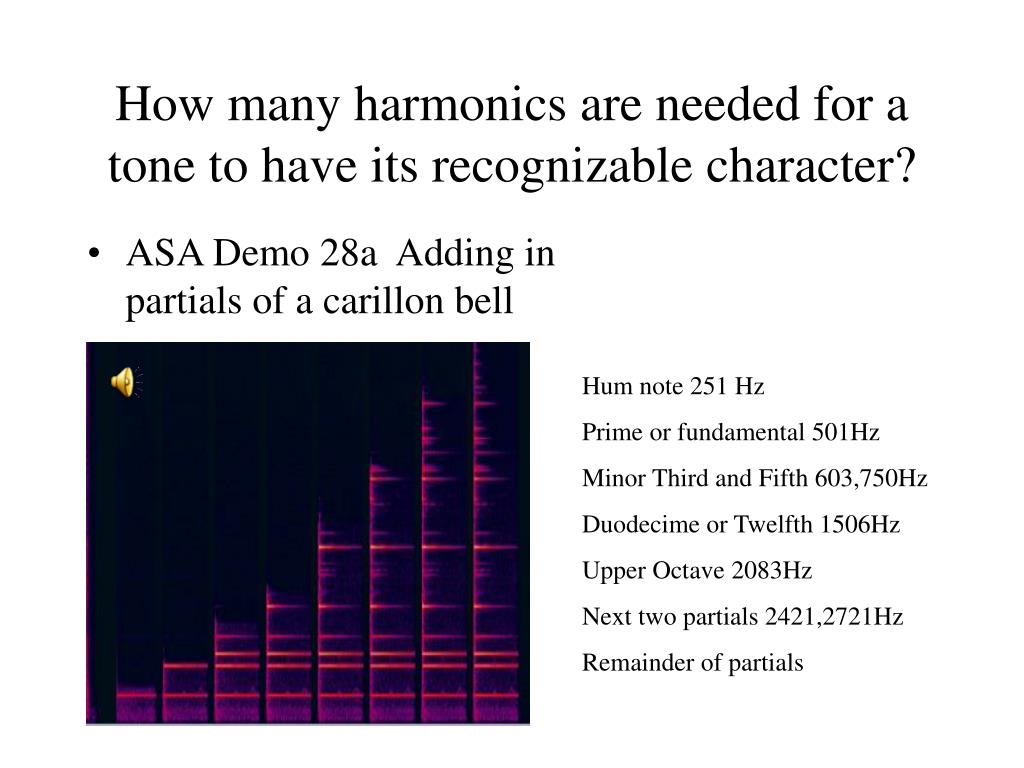 How many harmonics are needed for a tone to have its recognizable character?

• ASA Demo 28a Adding in partials of a carillon bell

Hum note 251 Hz

Prime or fundamental 501Hz

Minor Third and Fifth 603,750Hz

Duodecime or Twelfth 1506Hz

Upper Octave 2083Hz

Next two partials 2421,2721Hz

Remainder of partials